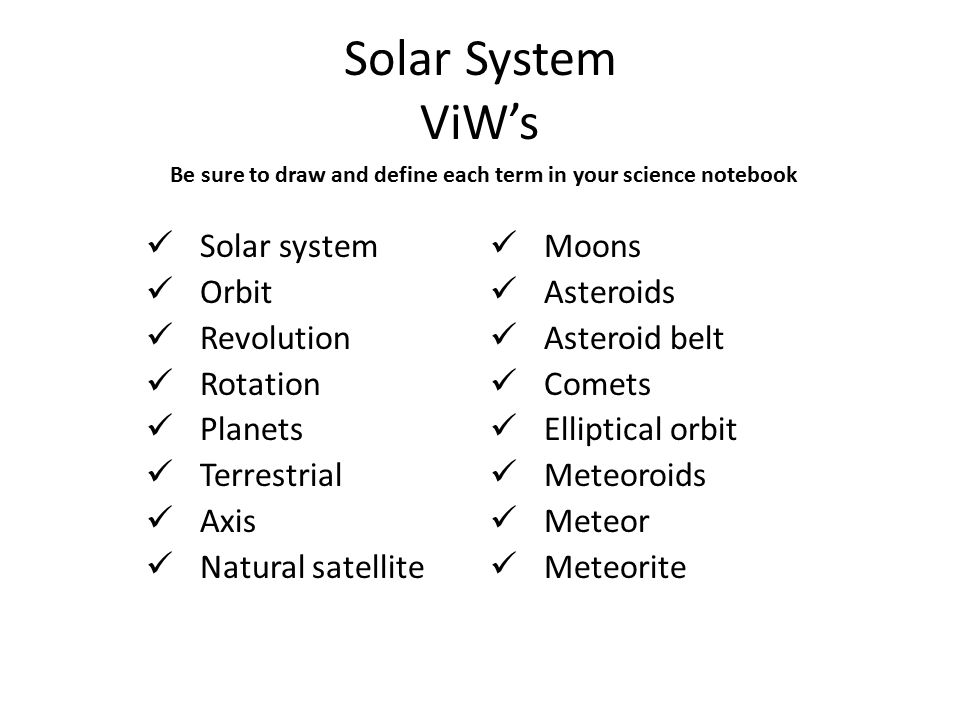 Solar System
ViW's

Be sure to draw and define each term in your science notebook

✓ Solar system
✓ Orbit
✓ Revolution
✓ Rotation
✓ Planets
✓ Terrestrial
✓ Axis
✓ Natural satellite

✓ Moons
✓ Asteroids
✓ Asteroid belt
✓ Comets
✓ Elliptical orbit
✓ Meteoroids
✓ Meteor
✓ Meteorite